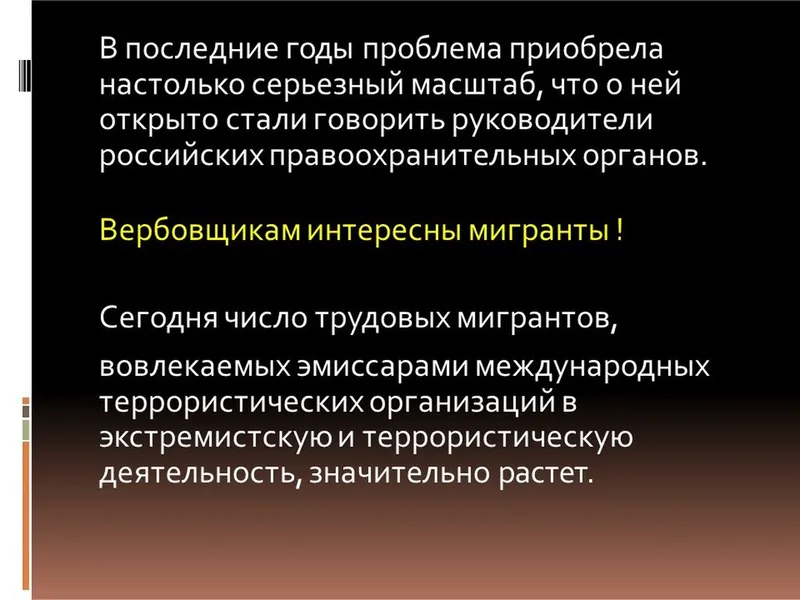 В последние годы проблема приобрела настолько серьезный масштаб, что о ней открыто стали говорить руководители российских правоохранительных органов.

Вербовщикам интересны мигранты !

Сегодня число трудовых мигрантов,

вовлекаемых эмиссарами международных террористических организаций в экстремистскую и террористическую деятельность, значительно растет.